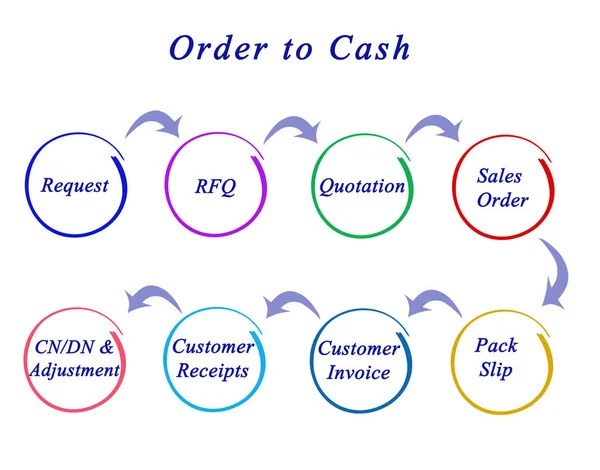 Order to Cash

Request

RFQ

Quotation

Sales Order

Pack Slip

Customer Invoice

Customer Receipts

CN/DN & Adjustment